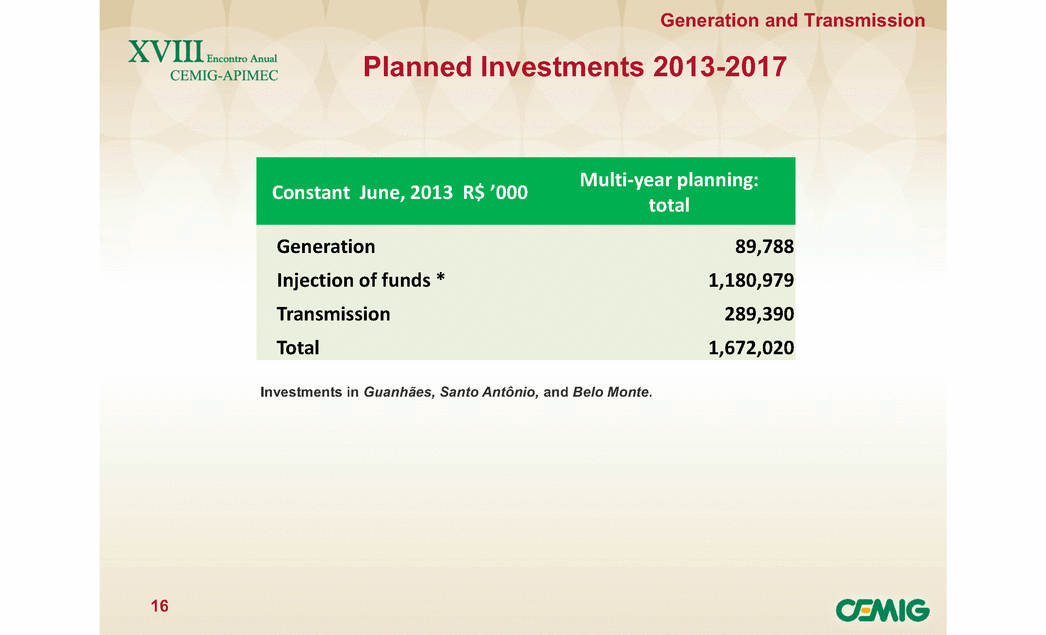 Generation and Transmission

XVIII Encontro Anual CEMIG-APIMEC

Planned Investments 2013-2017

| Constant June, 2013 R$ ’000 | Multi-year planning: total |
|---|---|
| Generation | 89,788 |
| Injection of funds * | 1,180,979 |
| Transmission | 289,390 |
| Total | 1,672,020 |

Investments in Guanhães, Santo Antônio, and Belo Monte.

16

CEMIG